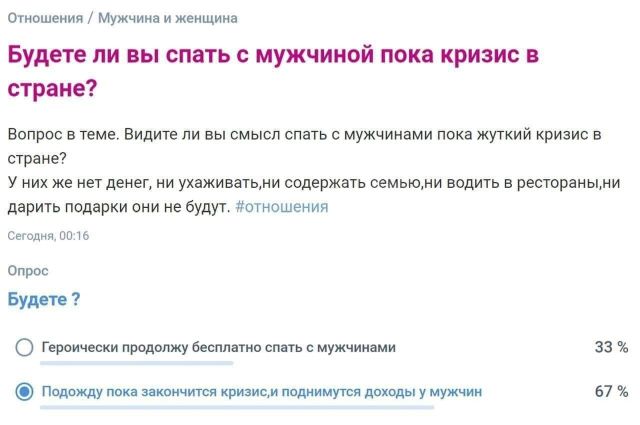 Отношения / Мужчина и женщина

Будете ли вы спать с мужчиной пока кризис в стране?

Вопрос в теме. Видите ли вы смысл спать с мужчинами пока жуткий кризис в стране?
У них же нет денег, ни ухаживать,ни содержать семью,ни водить в рестораны,ни дарить подарки они не будут. #отношения

Сегодня, 00:16

Опрос

Будете ?

Героически продолжу бесплатно спать с мужчинами 33 %

Подожду пока закончится кризис,и поднимутся доходы у мужчин 67 %